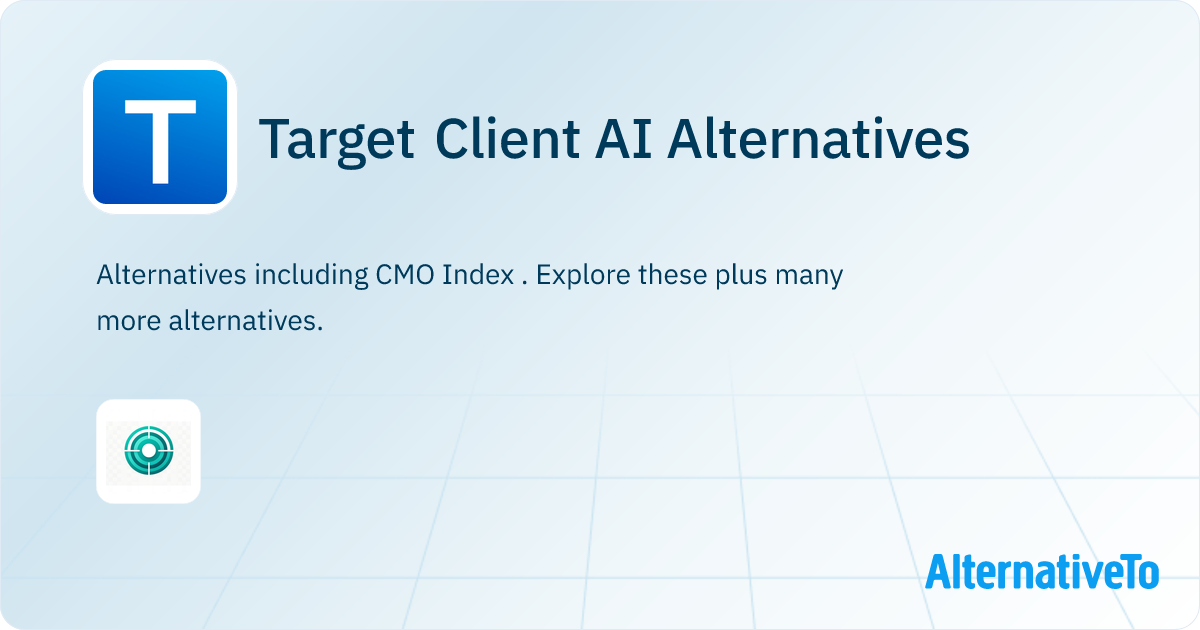 T

Target Client AI Alternatives

Alternatives including CMO Index . Explore these plus many more alternatives.

AlternativeTo